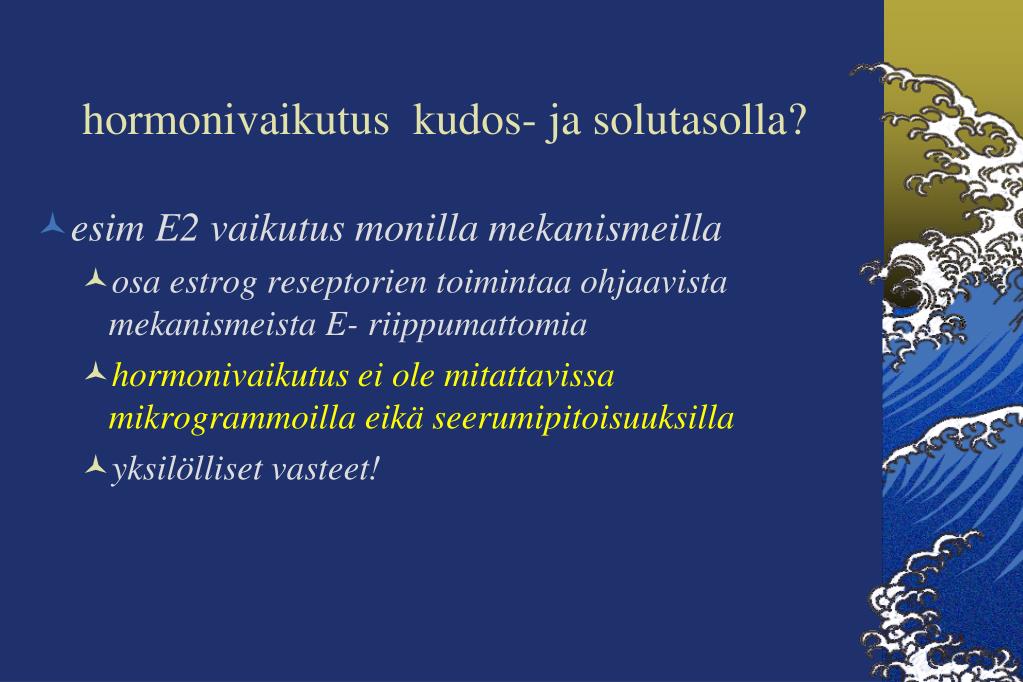 hormonivaikutus kudos- ja solutasolla?

esim E2 vaikutus monilla mekanismeilla

osa estrog reseptorien toimintaa ohjaavista mekanismeista E- riippumattomia

hormonivaikutus ei ole mitattavissa mikrogrammoilla eikä seerumipitoisuuksilla

yksilölliset vasteet!